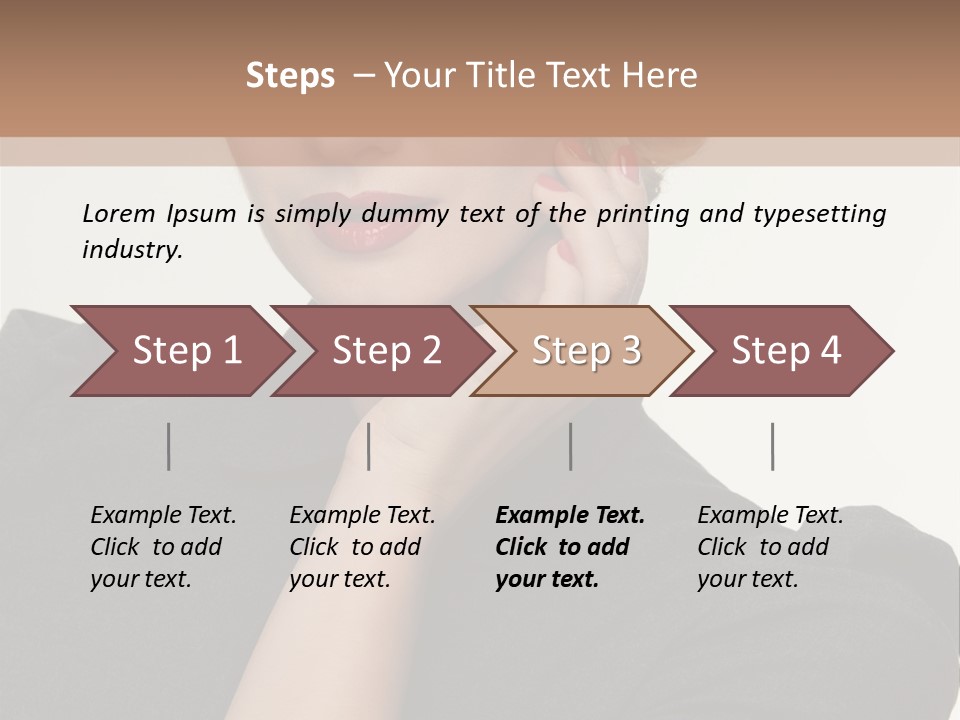 Steps – Your Title Text Here

Lorem Ipsum is simply dummy text of the printing and typesetting industry.

Step 1

Step 2

Step 3

Step 4

Example Text. Click to add your text.

Example Text. Click to add your text.

Example Text. Click to add your text.

Example Text. Click to add your text.